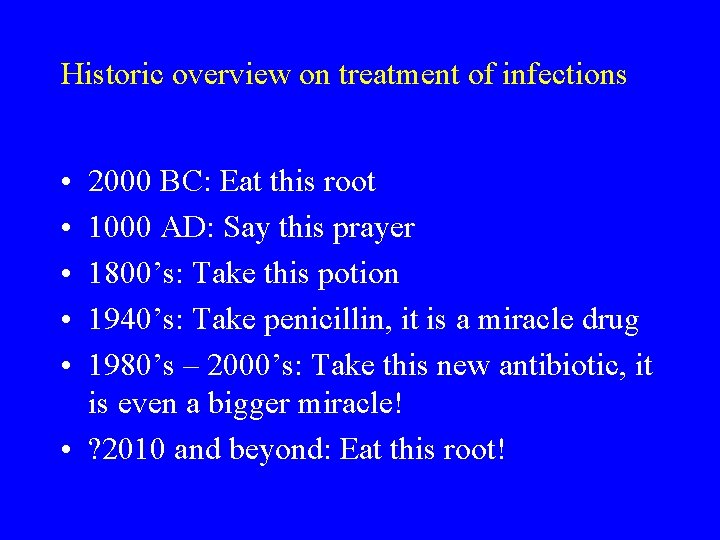 Historic overview on treatment of infections

• 2000 BC: Eat this root
• 1000 AD: Say this prayer
• 1800’s: Take this potion
• 1940’s: Take penicillin, it is a miracle drug
• 1980’s – 2000’s: Take this new antibiotic, it is even a bigger miracle!
• ?2010 and beyond: Eat this root!